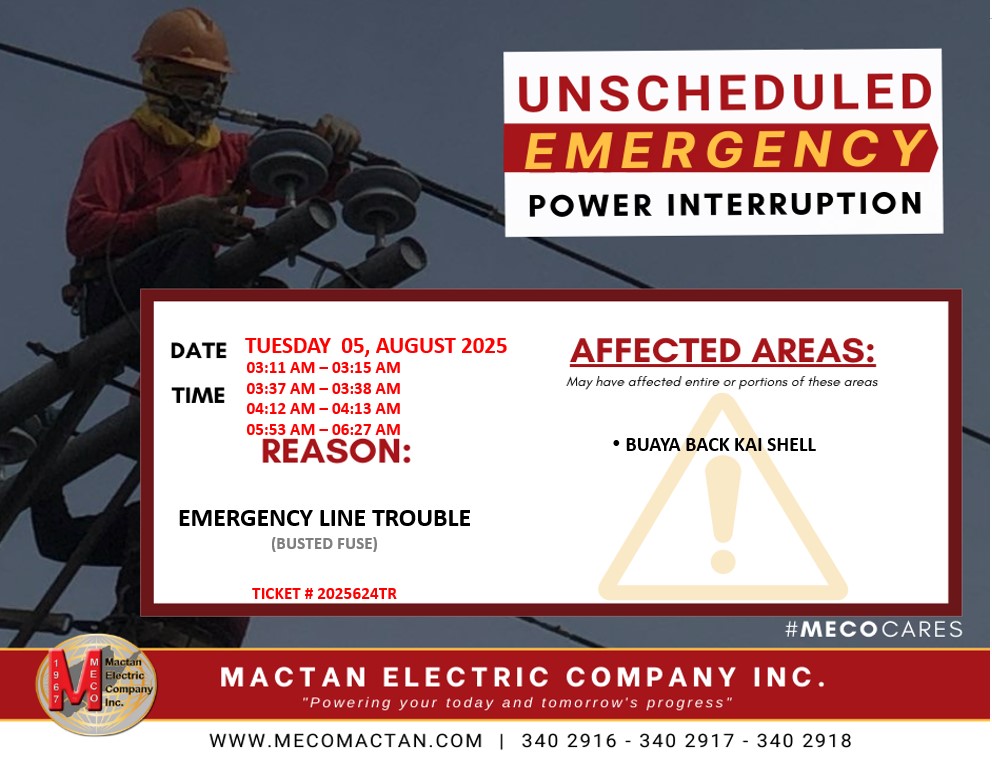 UNSCHEDULED
EMERGENCY
POWER INTERRUPTION

DATE TUESDAY 05, AUGUST 2025
TIME 03:11 AM – 03:15 AM
03:37 AM – 03:38 AM
04:12 AM – 04:13 AM
05:53 AM – 06:27 AM

REASON:

EMERGENCY LINE TROUBLE
(BUSTED FUSE)

TICKET # 2025624TR

AFFECTED AREAS:
May have affected entire or portions of these areas

• BUAYA BACK KAI SHELL

#MECOCARES

1967 MECO Mactan Electric Company Inc.

MACTAN ELECTRIC COMPANY INC.
"Powering your today and tomorrow's progress"

WWW.MECOMACTAN.COM | 340 2916 - 340 2917 - 340 2918